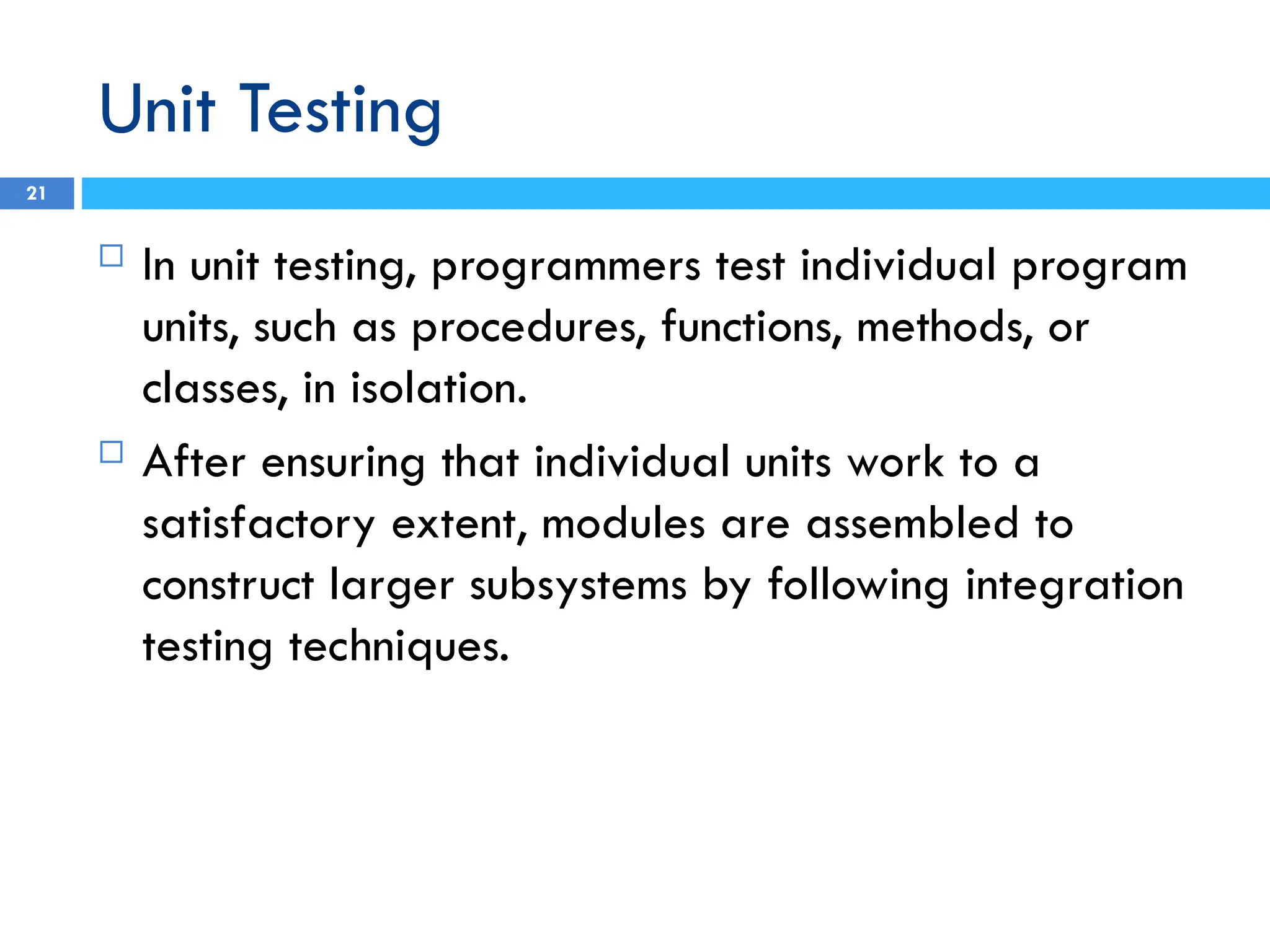 Unit Testing

21

□ In unit testing, programmers test individual program units, such as procedures, functions, methods, or classes, in isolation.

□ After ensuring that individual units work to a satisfactory extent, modules are assembled to construct larger subsystems by following integration testing techniques.